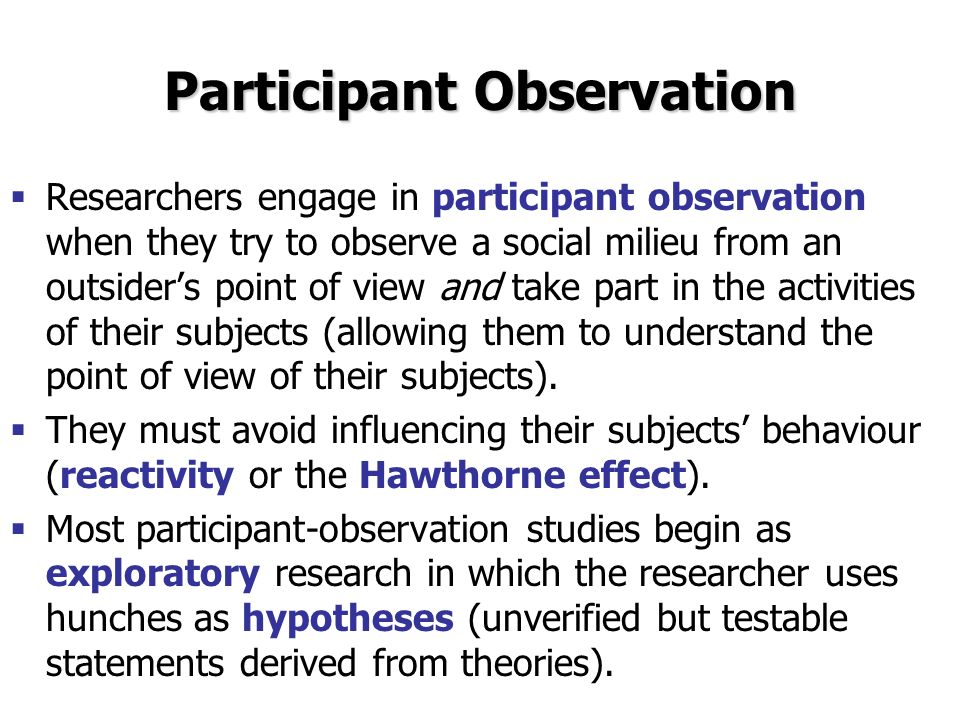 Participant Observation

▪ Researchers engage in participant observation when they try to observe a social milieu from an outsider's point of view and take part in the activities of their subjects (allowing them to understand the point of view of their subjects).

▪ They must avoid influencing their subjects' behaviour (reactivity or the Hawthorne effect).

▪ Most participant-observation studies begin as exploratory research in which the researcher uses hunches as hypotheses (unverified but testable statements derived from theories).